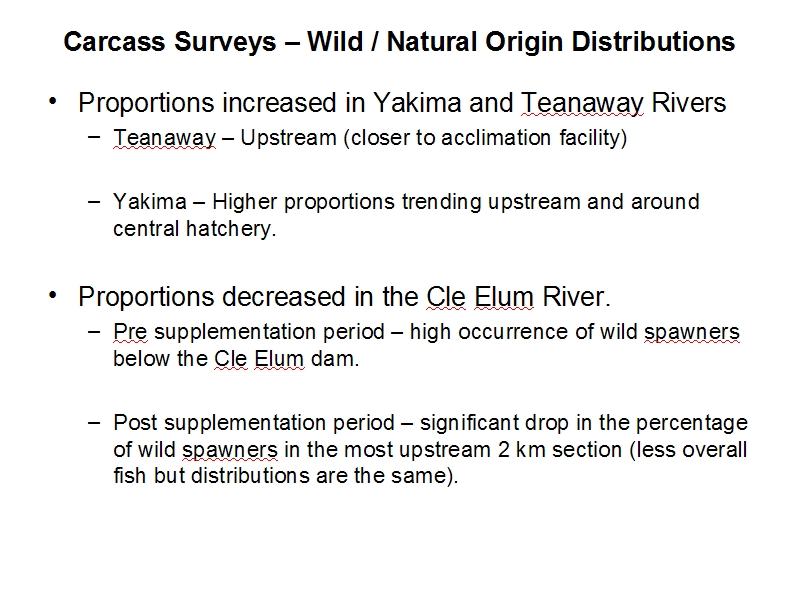 Carcass Surveys – Wild / Natural Origin Distributions

• Proportions increased in Yakima and Teanaway Rivers
– Teanaway – Upstream (closer to acclimation facility)

– Yakima – Higher proportions trending upstream and around central hatchery.

• Proportions decreased in the Cle Elum River.
– Pre supplementation period – high occurrence of wild spawners below the Cle Elum dam.

– Post supplementation period – significant drop in the percentage of wild spawners in the most upstream 2 km section (less overall fish but distributions are the same).